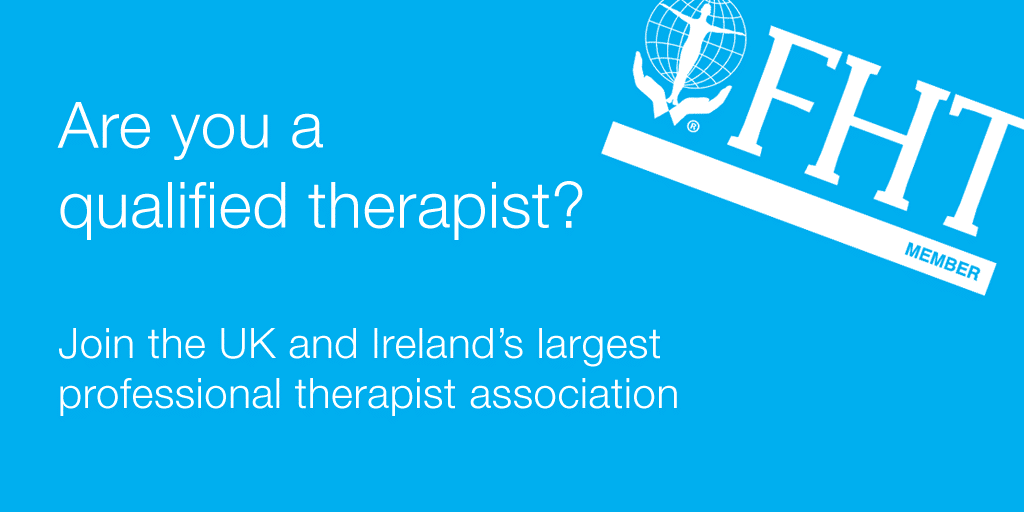 Are you a qualified therapist?

Join the UK and Ireland's largest professional therapist association

®
FHT
MEMBER